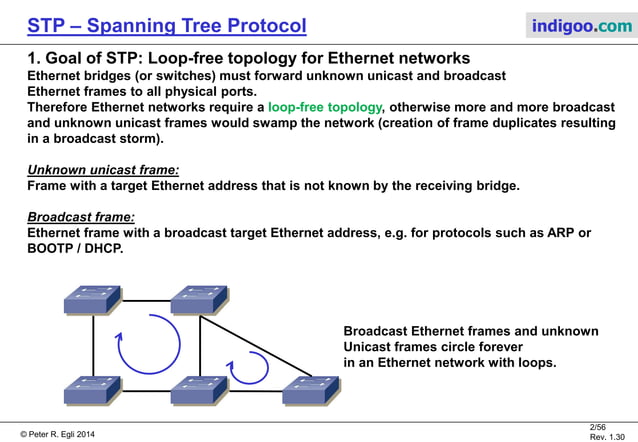 STP – Spanning Tree Protocol

indigoo.com

1. Goal of STP: Loop-free topology for Ethernet networks

Ethernet bridges (or switches) must forward unknown unicast and broadcast Ethernet frames to all physical ports.
Therefore Ethernet networks require a loop-free topology, otherwise more and more broadcast and unknown unicast frames would swamp the network (creation of frame duplicates resulting in a broadcast storm).

Unknown unicast frame:
Frame with a target Ethernet address that is not known by the receiving bridge.

Broadcast frame:
Ethernet frame with a broadcast target Ethernet address, e.g. for protocols such as ARP or BOOTP / DHCP.

Broadcast Ethernet frames and unknown Unicast frames circle forever in an Ethernet network with loops.

© Peter R. Egli 2014

2/56
Rev. 1.30